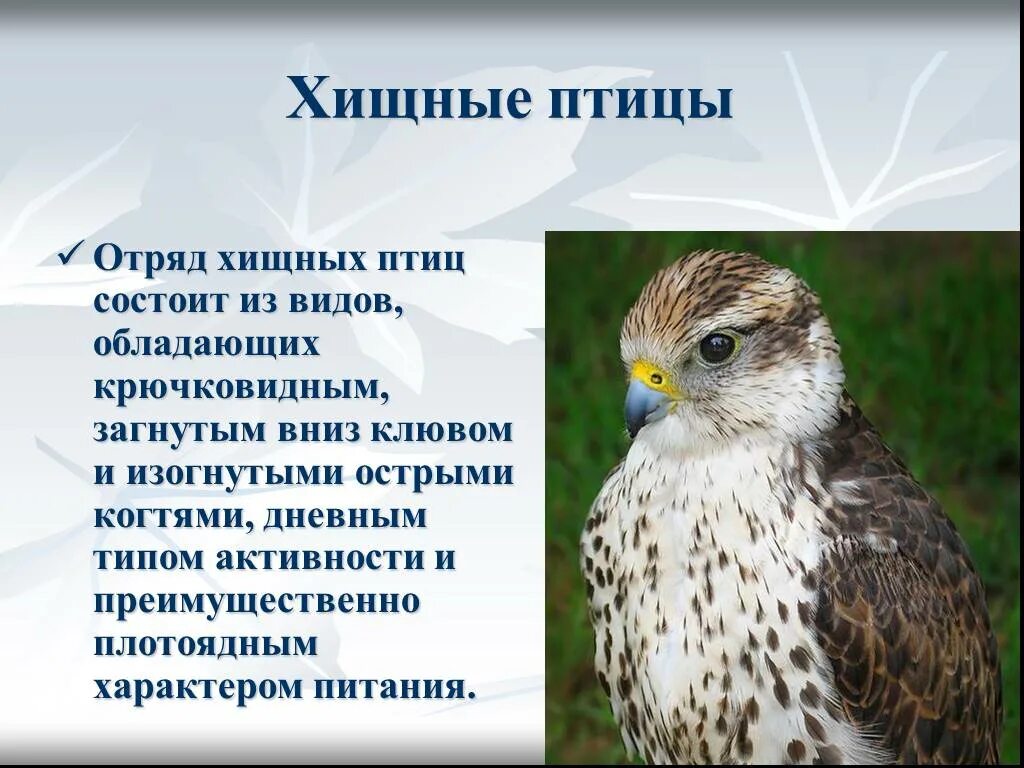 Хищные птицы

✓ Отряд хищных птиц состоит из видов, обладающих крючковидным, загнутым вниз клювом и изогнутыми острыми когтями, дневным типом активности и преимущественно плотоядным характером питания.